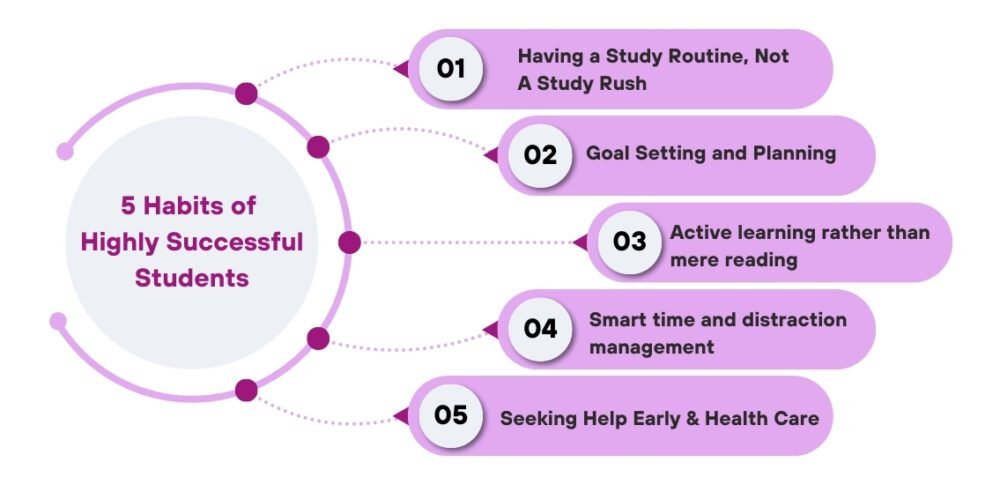 5 Habits of Highly Successful Students

01 Having a Study Routine, Not A Study Rush

02 Goal Setting and Planning

03 Active learning rather than mere reading

04 Smart time and distraction management

05 Seeking Help Early & Health Care